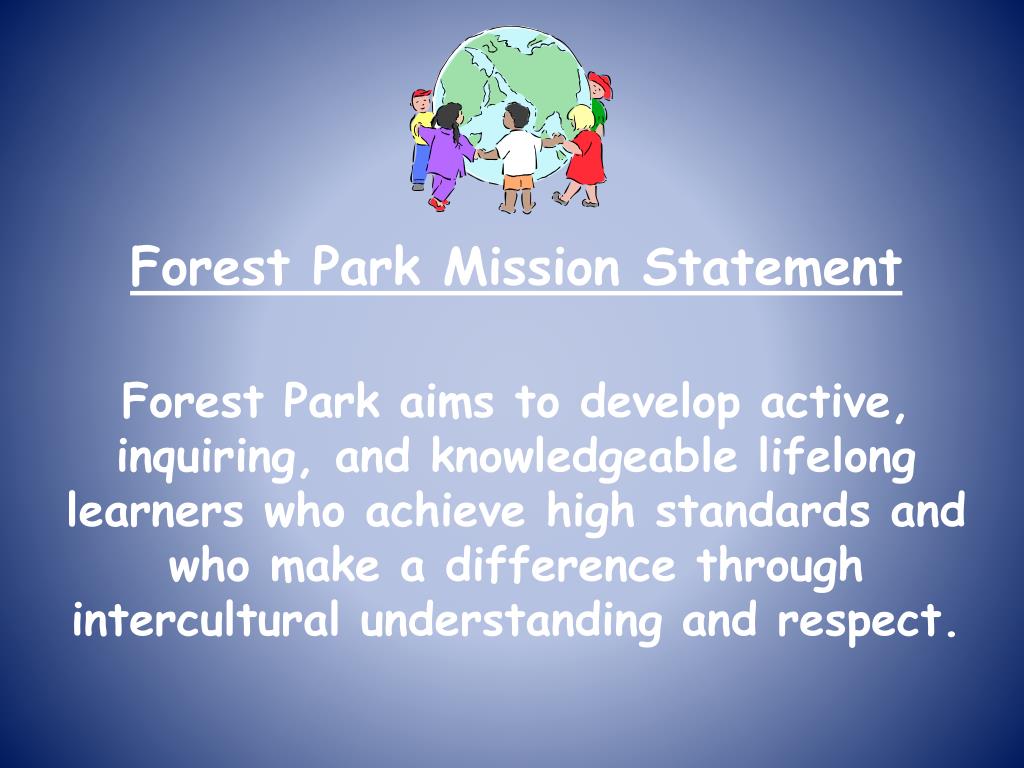 Forest Park Mission Statement

Forest Park aims to develop active, inquiring, and knowledgeable lifelong learners who achieve high standards and who make a difference through intercultural understanding and respect.